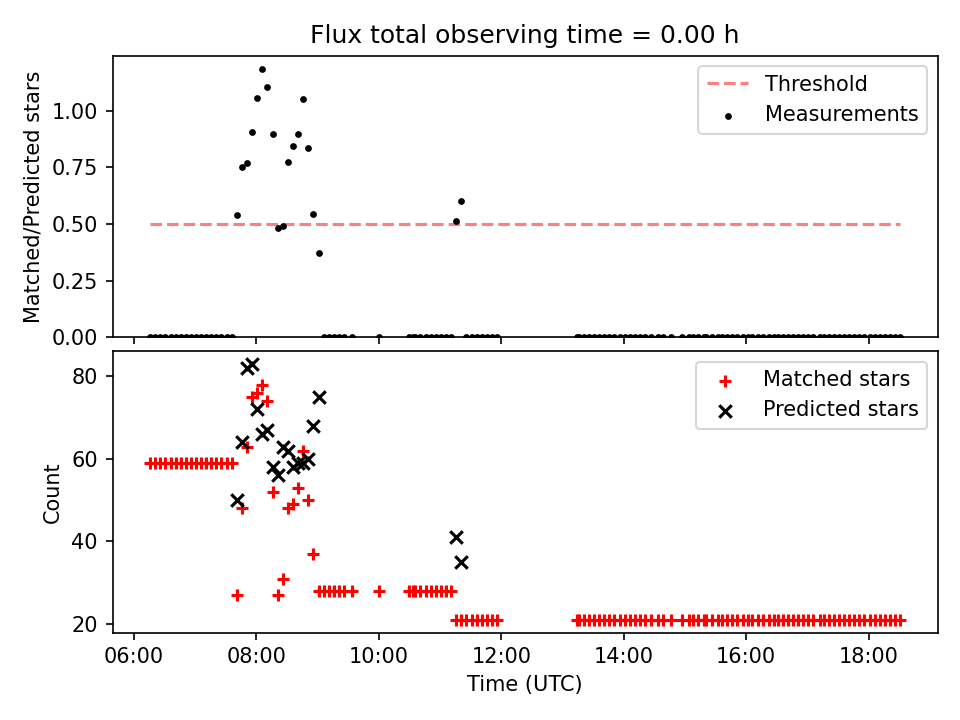 Flux total observing time = 0.00 h

Matched/Predicted stars

1.00
0.75
0.50
0.25
0.00

Threshold
Measurements

Count

80
60
40
20

Matched stars
Predicted stars

06:00
08:00
10:00
12:00
14:00
16:00
18:00

Time (UTC)